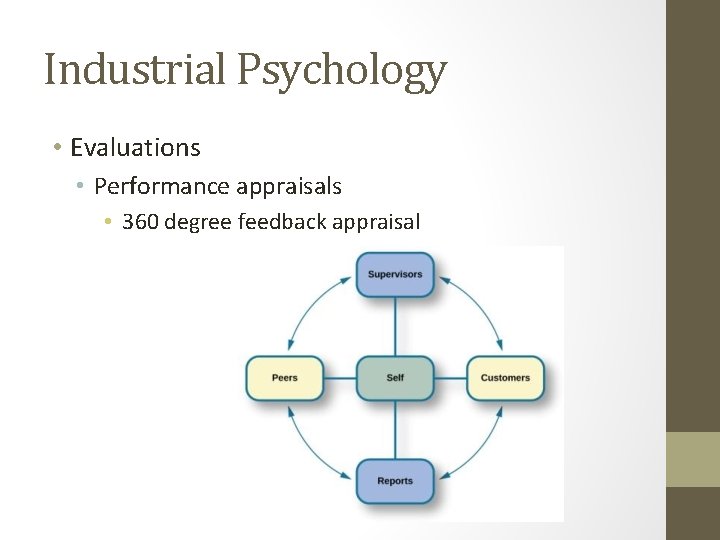 Industrial Psychology

• Evaluations
  • Performance appraisals
    • 360 degree feedback appraisal

Supervisors
Peers
Self
Customers
Reports